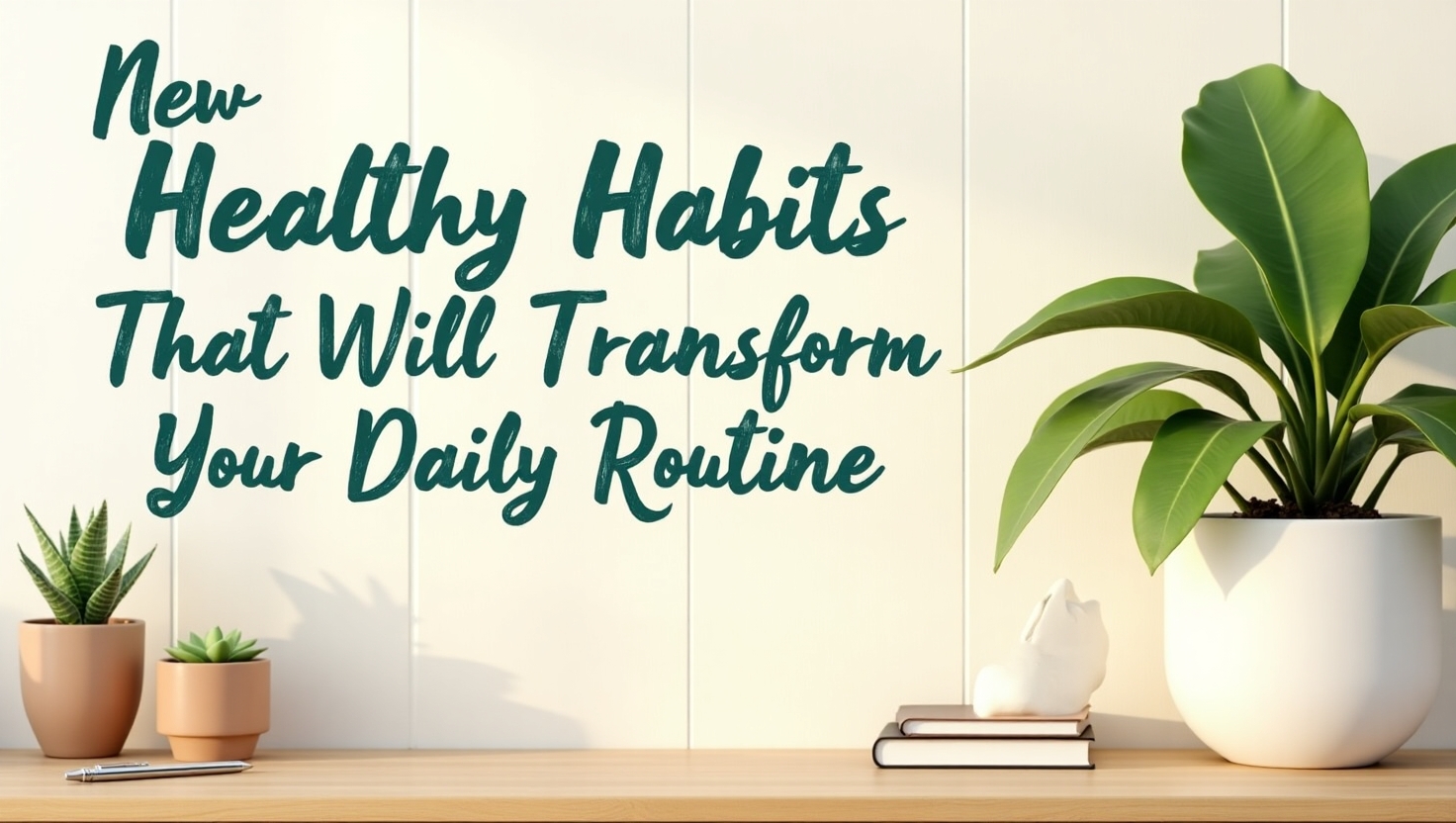 New
Healthy Habits
That Will Transform
Your Daily Routine